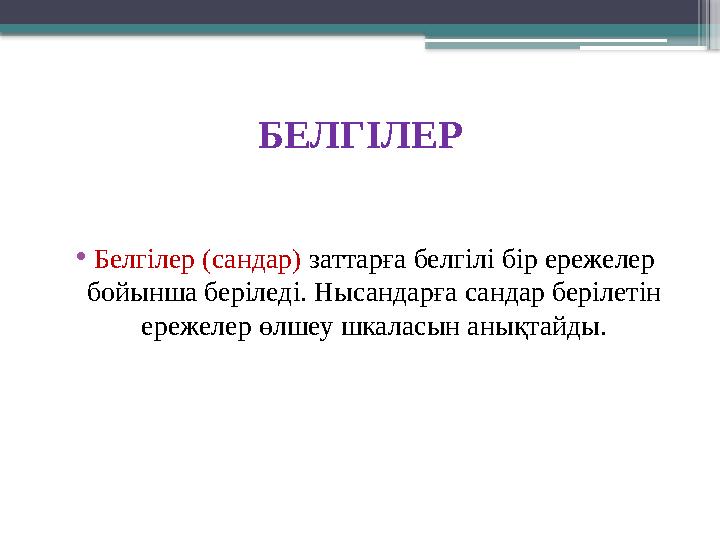 БЕЛГІЛЕР

• Белгілер (сандар) заттарға белгілі бір ережелер бойынша беріледі. Нысандарға сандар берілетін ережелер өлшеу шкаласын анықтайды.